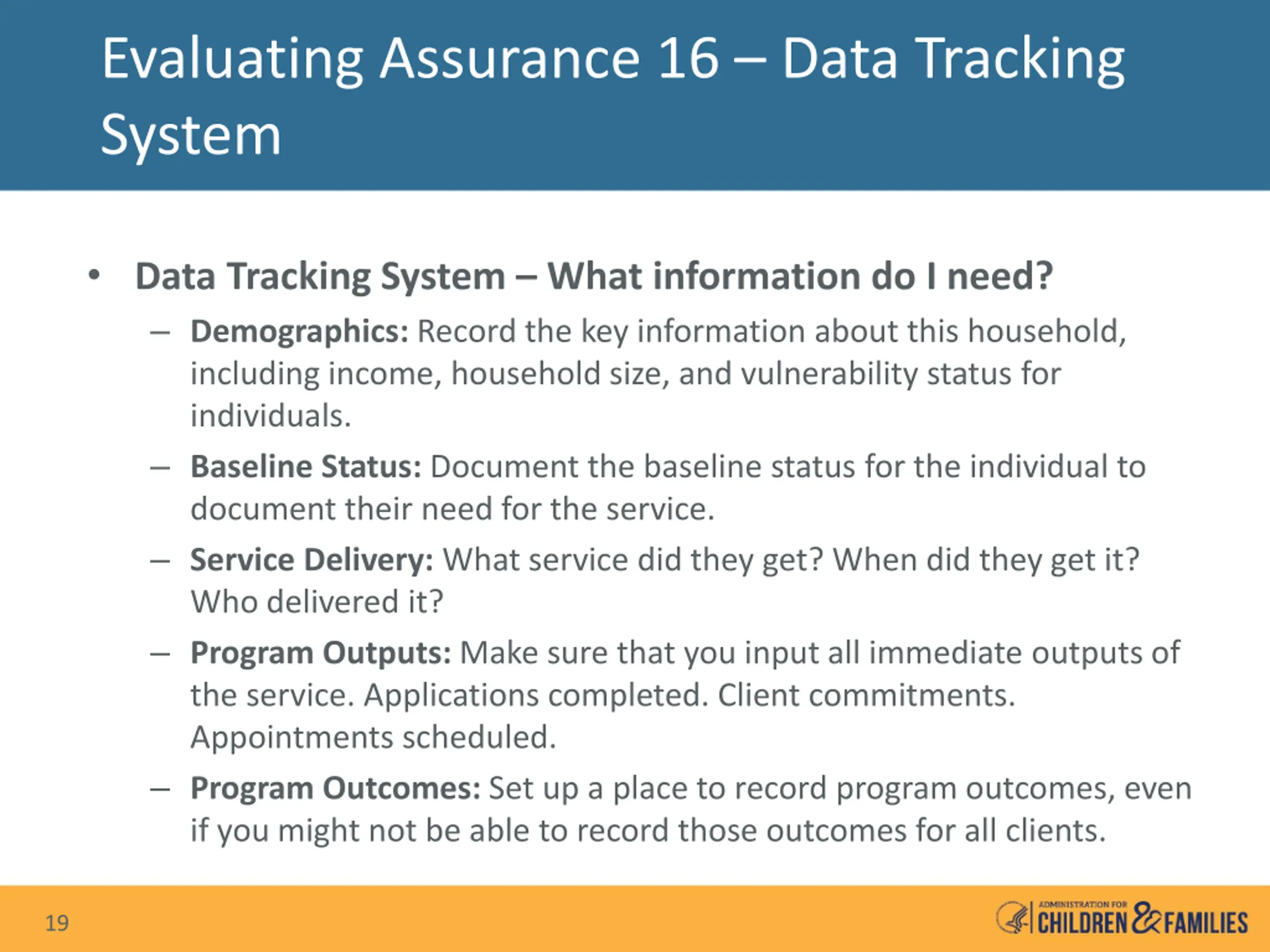 Evaluating Assurance 16 – Data Tracking System

• Data Tracking System – What information do I need?

– Demographics: Record the key information about this household, including income, household size, and vulnerability status for individuals.

– Baseline Status: Document the baseline status for the individual to document their need for the service.

– Service Delivery: What service did they get? When did they get it? Who delivered it?

– Program Outputs: Make sure that you input all immediate outputs of the service. Applications completed. Client commitments. Appointments scheduled.

– Program Outcomes: Set up a place to record program outcomes, even if you might not be able to record those outcomes for all clients.

19

ADMINISTRATION FOR CHILDREN & FAMILIES